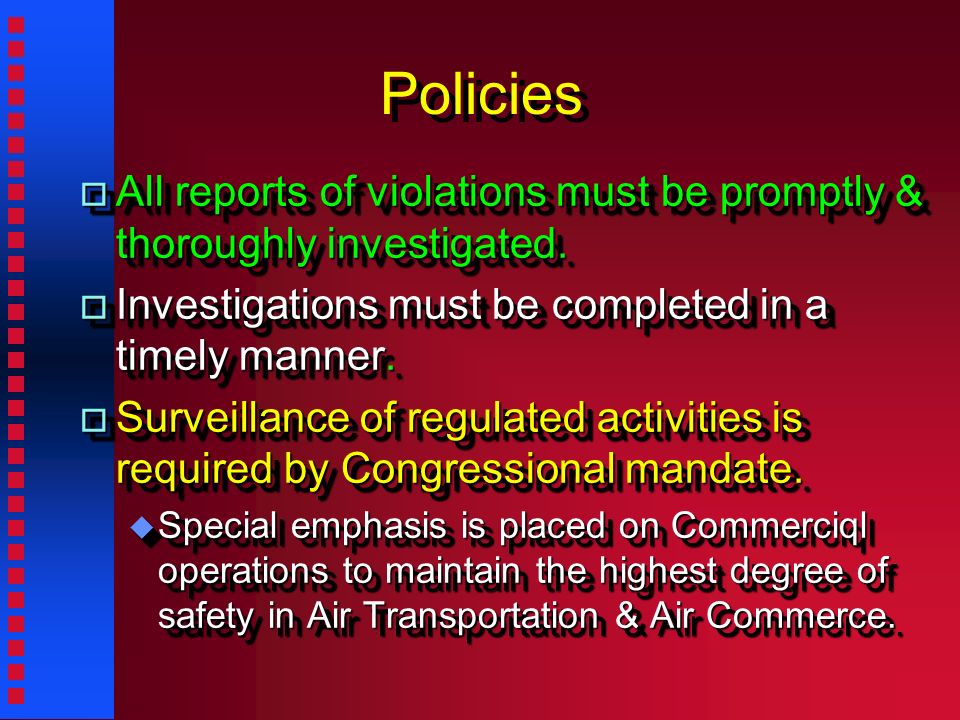 Policies

All reports of violations must be promptly & thoroughly investigated.

Investigations must be completed in a timely manner.

Surveillance of regulated activities is required by Congressional mandate.

Special emphasis is placed on Commerciql operations to maintain the highest degree of safety in Air Transportation & Air Commerce.